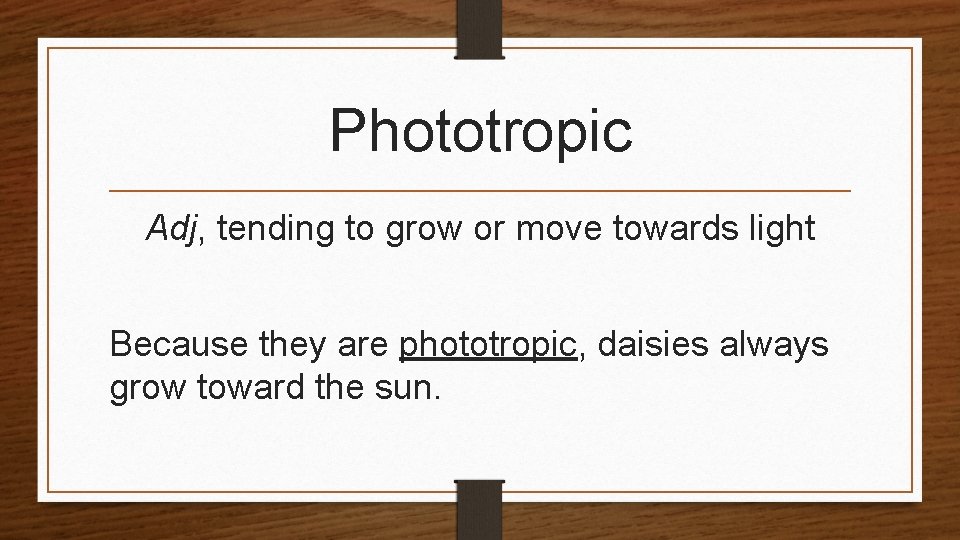 Phototropic

Adj, tending to grow or move towards light

Because they are phototropic, daisies always grow toward the sun.